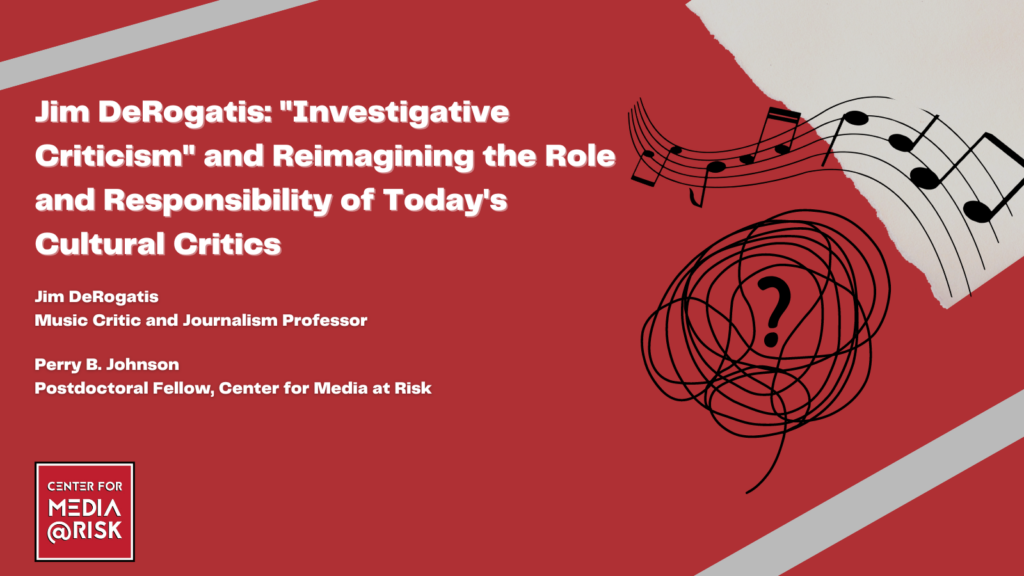 Jim DeRogatis: "Investigative Criticism" and Reimagining the Role and Responsibility of Today's Cultural Critics

Jim DeRogatis
Music Critic and Journalism Professor

Perry B. Johnson
Postdoctoral Fellow, Center for Media at Risk

?

CENTER FOR
MEDIA
@RISK